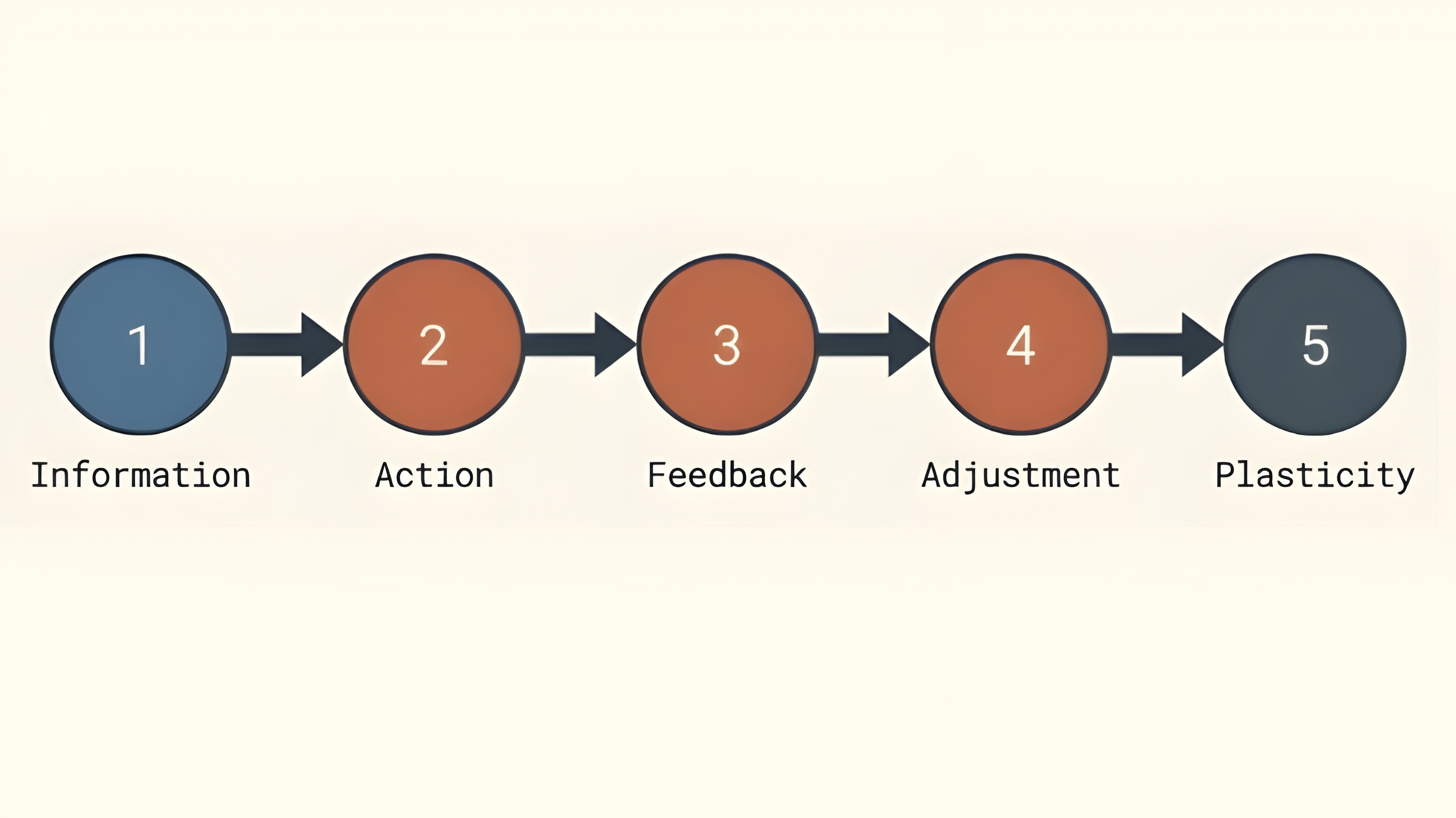 1
Information

2
Action

3
Feedback

4
Adjustment

5
Plasticity